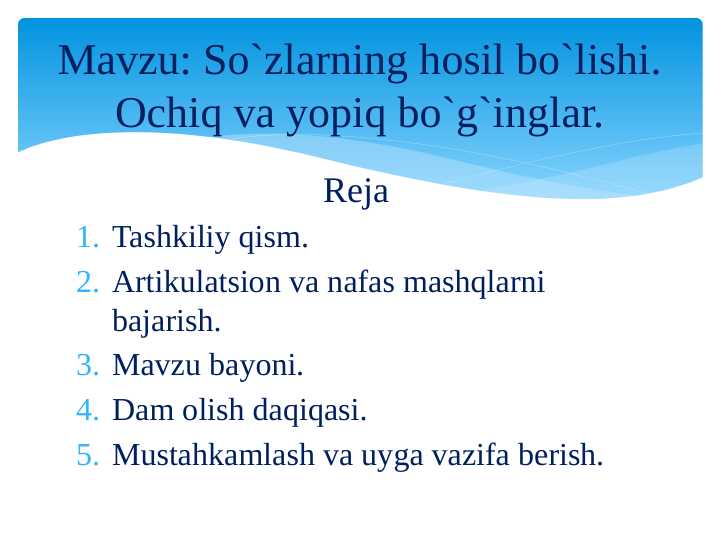 Mavzu: So`zlarning hosil bo`lishi. Ochiq va yopiq bo`g`inglar.

Reja

1. Tashkiliy qism.
2. Artikulatsion va nafas mashqlarni bajarish.
3. Mavzu bayoni.
4. Dam olish daqiqasi.
5. Mustahkamlash va uyga vazifa berish.